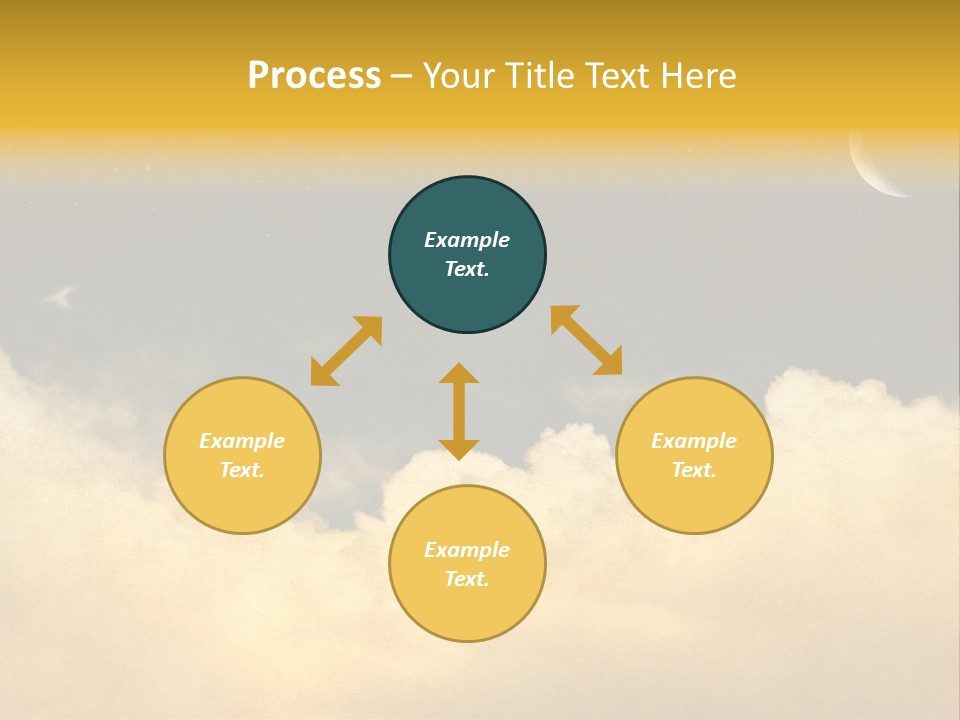 Process – Your Title Text Here

Example Text.

Example Text.

Example Text.

Example Text.